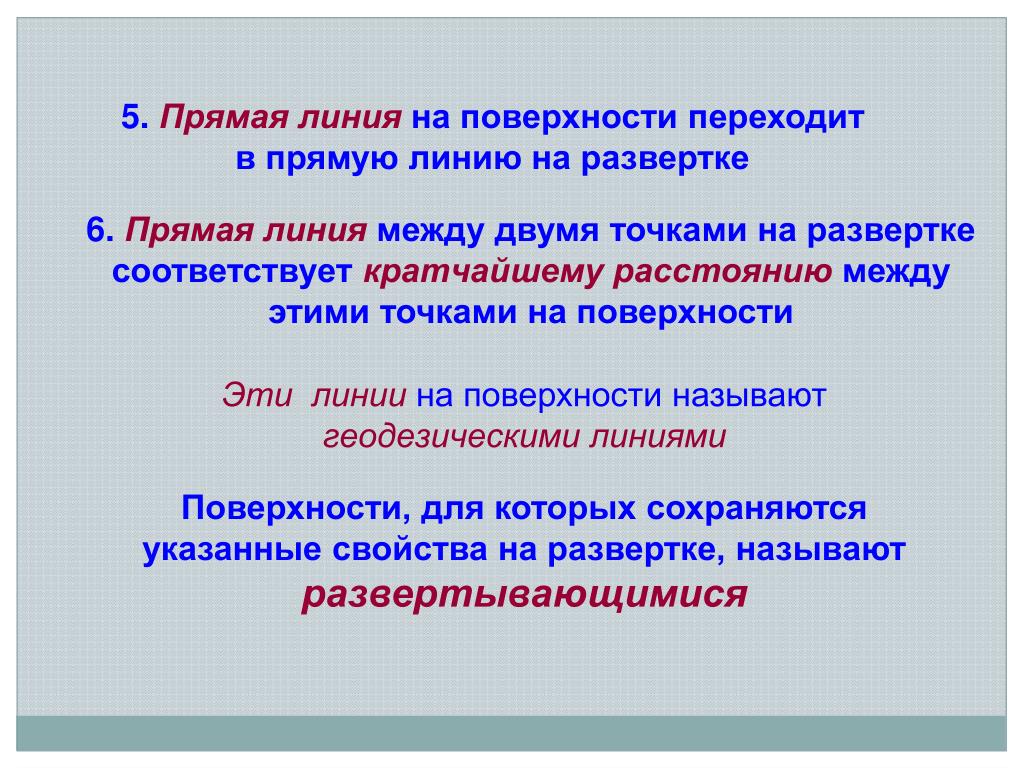 5. Прямая линия на поверхности переходит в прямую линию на развертке

6. Прямая линия между двумя точками на развертке соответствует кратчайшему расстоянию между этими точками на поверхности

Эти линии на поверхности называют геодезическими линиями

Поверхности, для которых сохраняются указанные свойства на развертке, называют развертывающимися